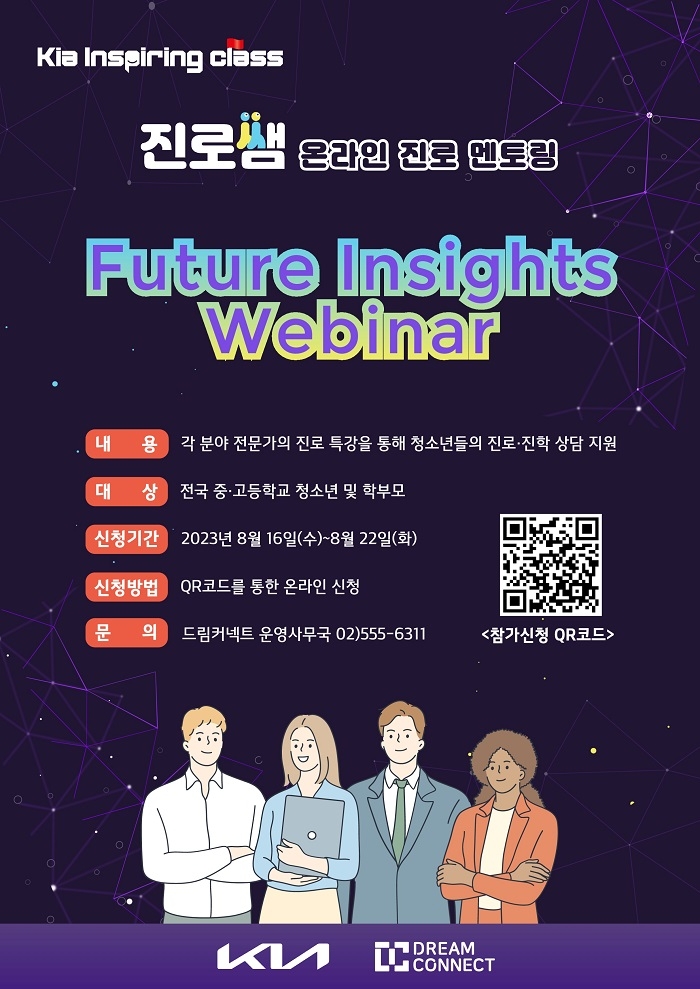 Kia Inspiring class

진로쌤 온라인 진로 멘토링

Future Insights Webinar

내 용 각 분야 전문가의 진로 특강을 통해 청소년들의 진로·진학 상담 지원

대 상 전국 중·고등학교 청소년 및 학부모

신청기간 2023년 8월 16일(수)~8월 22일(화)

신청방법 QR코드를 통한 온라인 신청

문 의 드림커넥트 운영사무국 02)555-6311

<참가신청 QR코드>

KIA

DREAM CONNECT